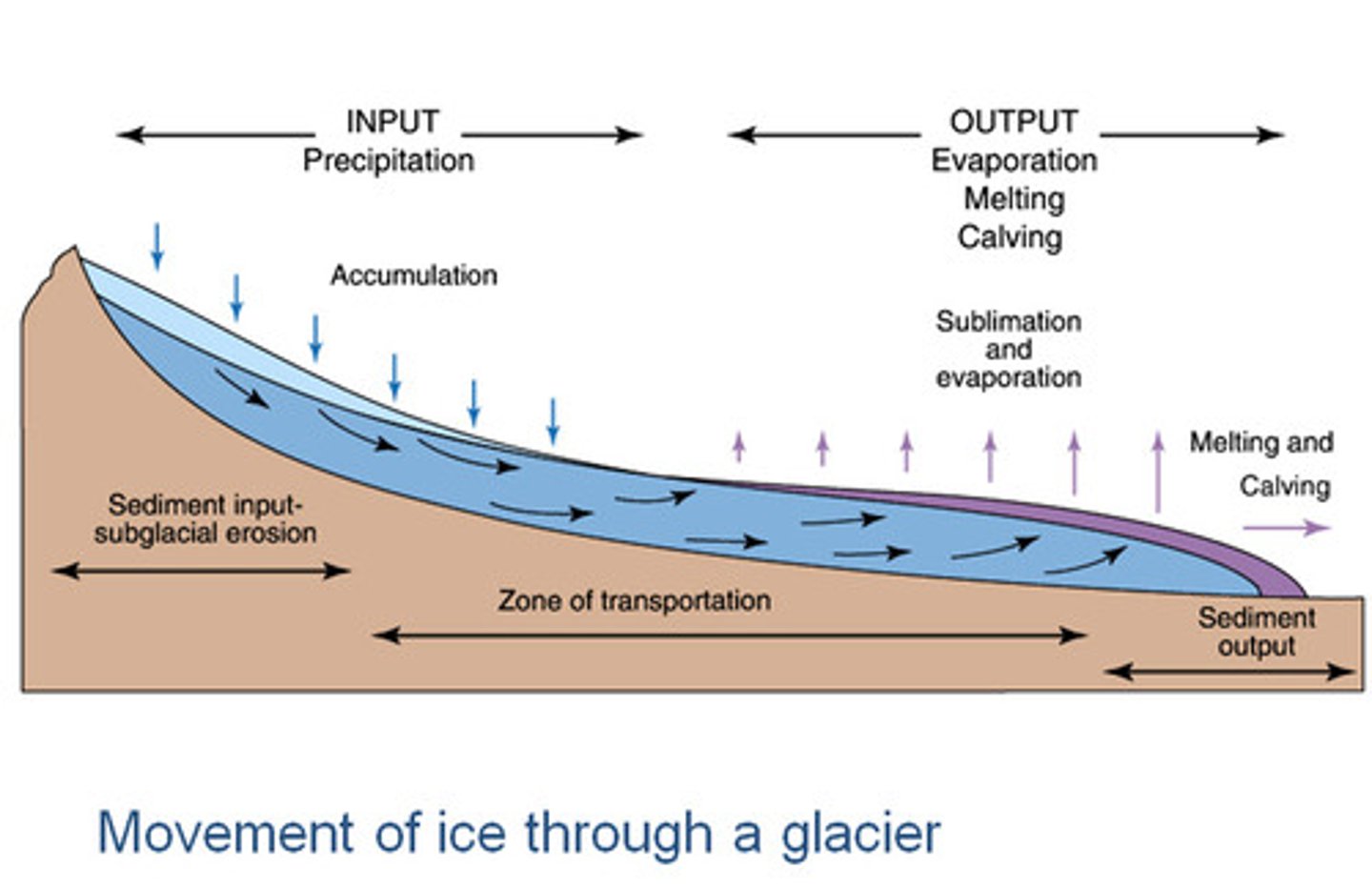 INPUT
Precipitation

OUTPUT
Evaporation
Melting
Calving

Accumulation

Sublimation and evaporation

Melting and Calving

Sediment input-subglacial erosion

Zone of transportation

Sediment output

Movement of ice through a glacier